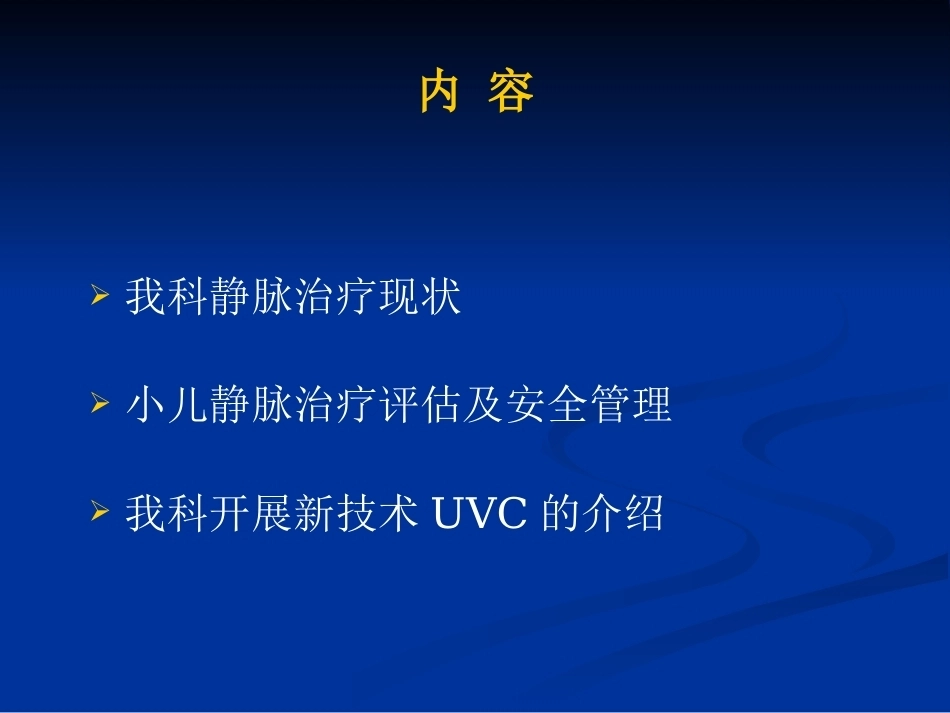 内 容

➢ 我科静脉治疗现状

➢ 小儿静脉治疗评估及安全管理

➢ 我科开展新技术 UVC 的介绍